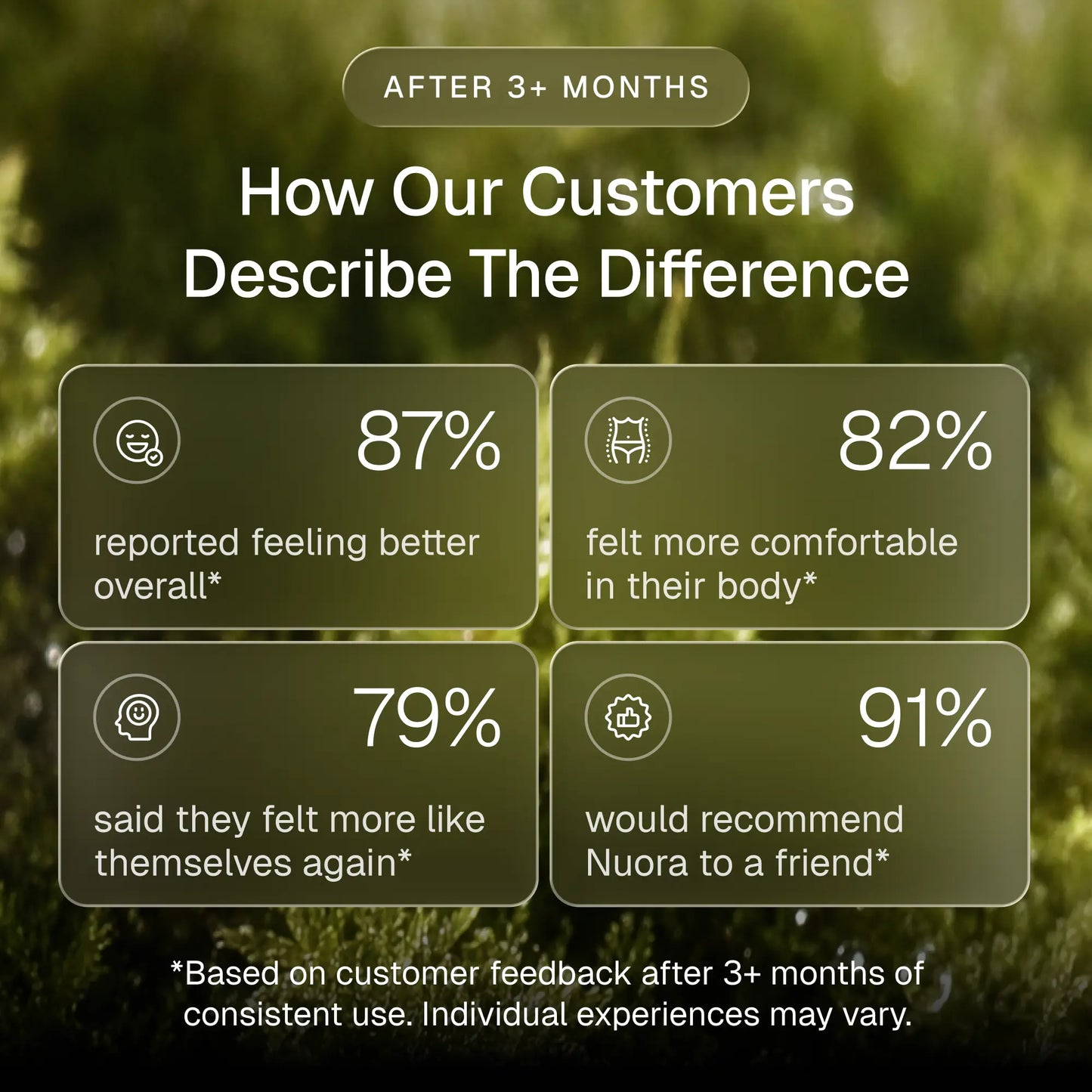 AFTER 3+ MONTHS

How Our Customers Describe The Difference

87%

reported feeling better overall*

82%

felt more comfortable in their body*

79%

said they felt more like themselves again*

91%

would recommend Nuora to a friend*

*Based on customer feedback after 3+ months of consistent use. Individual experiences may vary.